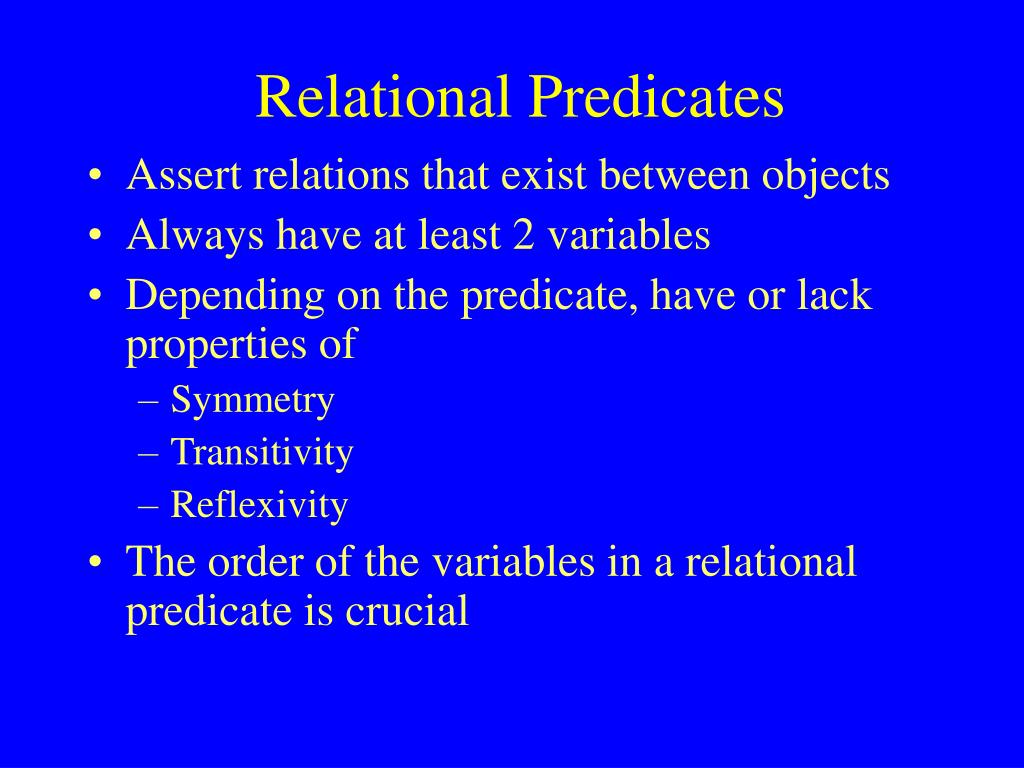 Relational Predicates

• Assert relations that exist between objects
• Always have at least 2 variables
• Depending on the predicate, have or lack properties of
  – Symmetry
  – Transitivity
  – Reflexivity
• The order of the variables in a relational predicate is crucial